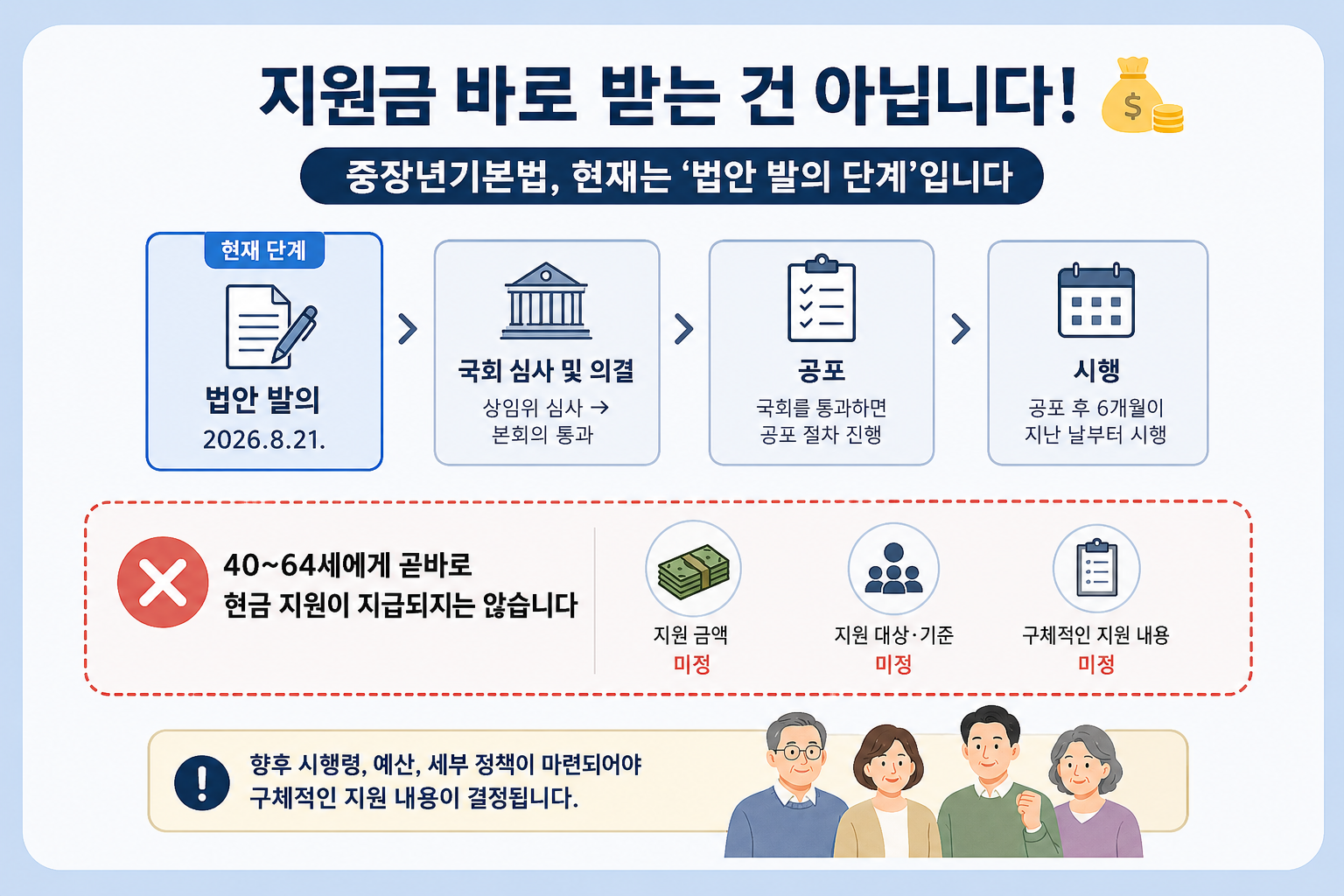 지원금 바로 받는 건 아닙니다!

중장년기본법, 현재는 '법안 발의 단계'입니다

현재 단계
법안 발의
2026.8.21.

국회 심사 및 의결
상임위 심사 →
본회의 통과

공포
국회를 통과하면
공포 절차 진행

시행
공포 후 6개월이
지난 날부터 시행

40~64세에게 곧바로
현금 지원이 지급되지는 않습니다

지원 금액
미정

지원 대상·기준
미정

구체적인 지원 내용
미정

향후 시행령, 예산, 세부 정책이 마련되어야
구체적인 지원 내용이 결정됩니다.